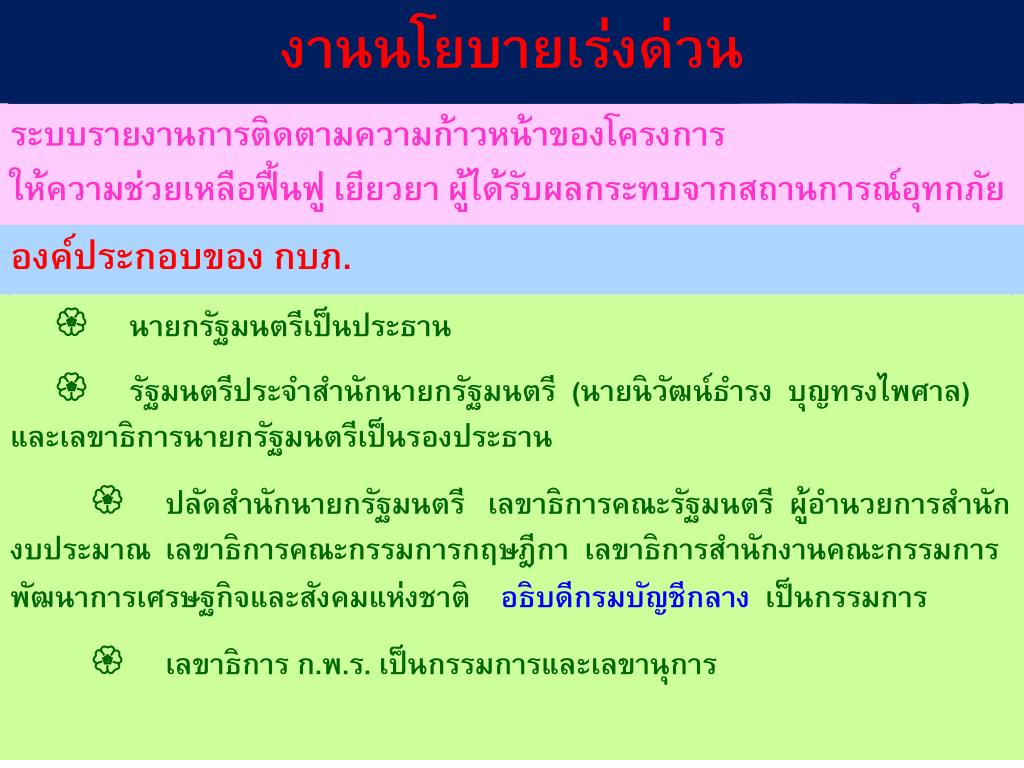 งานนโยบายเร่งด่วน

ระบบรายงานการติดตามความก้าวหน้าของโครงการ
ให้ความช่วยเหลือฟื้นฟู เยียวยา ผู้ได้รับผลกระทบจากสถานการณ์อุทกภัย

องค์ประกอบของ กบภ.

นายกรัฐมนตรีเป็นประธาน

รัฐมนตรีประจำสำนักนายกรัฐมนตรี (นายนิวัฒน์ธำรง บุญทรงไพศาล) และเลขาธิการนายกรัฐมนตรีเป็นรองประธาน

ปลัดสำนักนายกรัฐมนตรี เลขาธิการคณะรัฐมนตรี ผู้อำนวยการสำนักงบประมาณ เลขาธิการคณะกรรมการกฤษฎีกา เลขาธิการสำนักงานคณะกรรมการพัฒนาการเศรษฐกิจและสังคมแห่งชาติ อธิบดีกรมบัญชีกลาง เป็นกรรมการ

เลขาธิการ ก.พ.ร. เป็นกรรมการและเลขานุการ